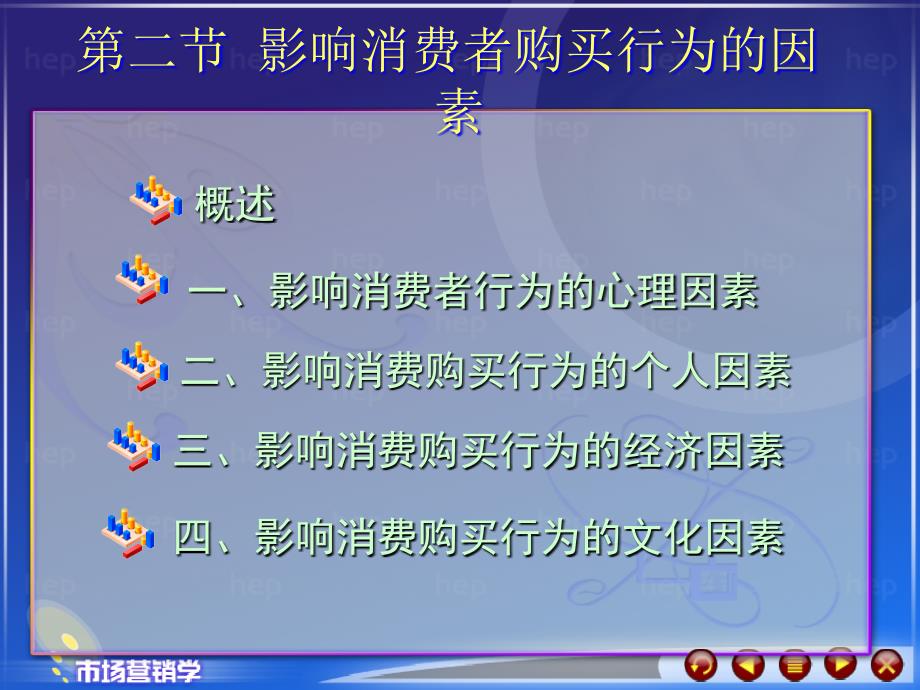 第二节 影响消费者购买行为的因素

概述

一、影响消费者行为的心理因素

二、影响消费购买行为的个人因素

三、影响消费购买行为的经济因素

四、影响消费购买行为的文化因素

市场营销学